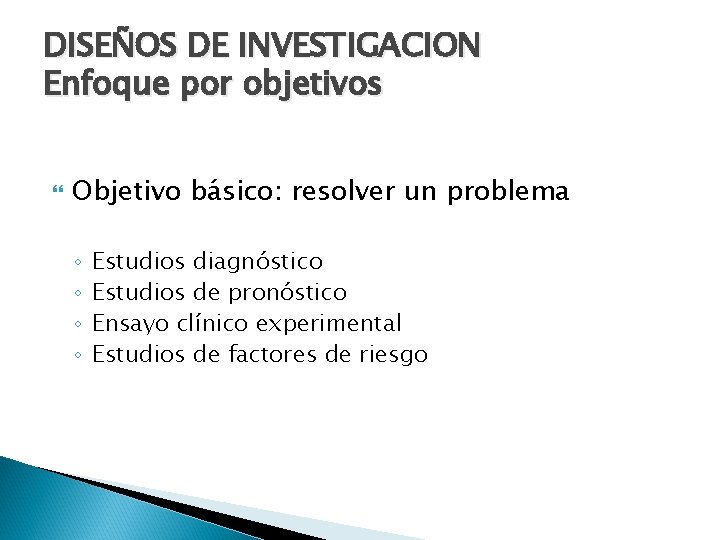 DISEÑOS DE INVESTIGACION
Enfoque por objetivos

Objetivo básico: resolver un problema

◦ Estudios diagnóstico
◦ Estudios de pronóstico
◦ Ensayo clínico experimental
◦ Estudios de factores de riesgo